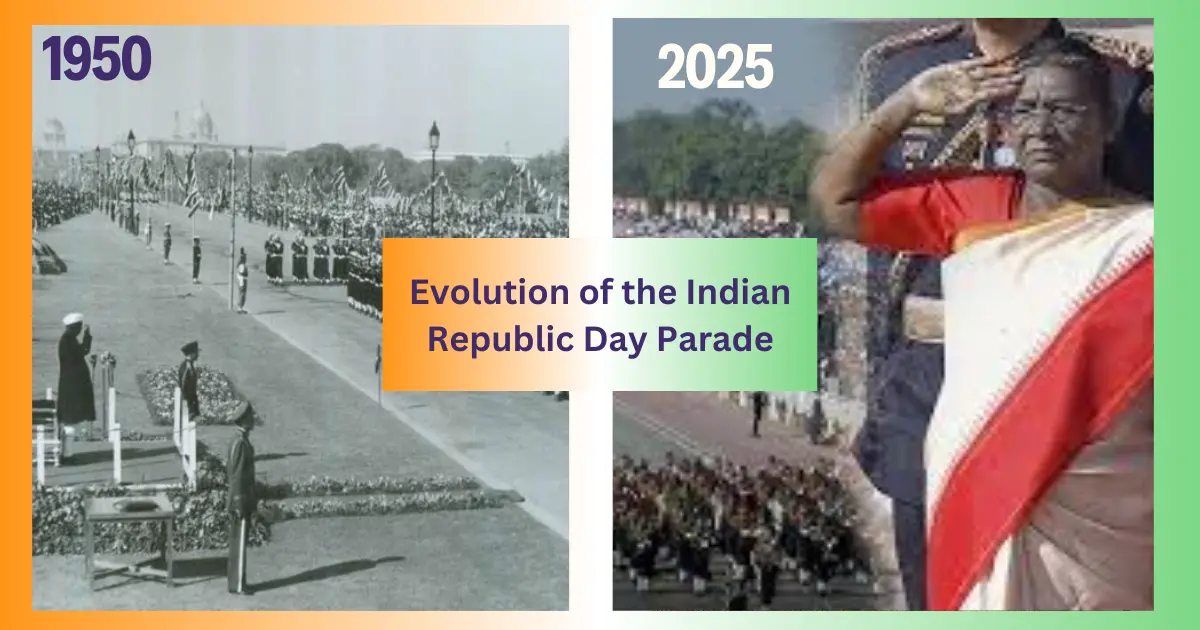 1950

2025

Evolution of the Indian Republic Day Parade